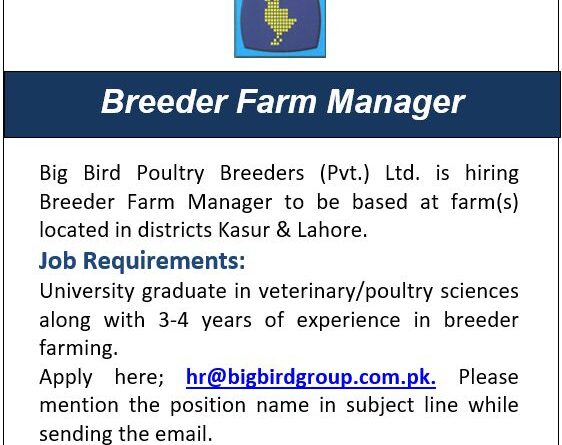 Breeder Farm Manager

Big Bird Poultry Breeders (Pvt.) Ltd. is hiring Breeder Farm Manager to be based at farm(s) located in districts Kasur & Lahore.

Job Requirements:

University graduate in veterinary/poultry sciences along with 3-4 years of experience in breeder farming.

Apply here; hr@bigbirdgroup.com.pk. Please mention the position name in subject line while sending the email.